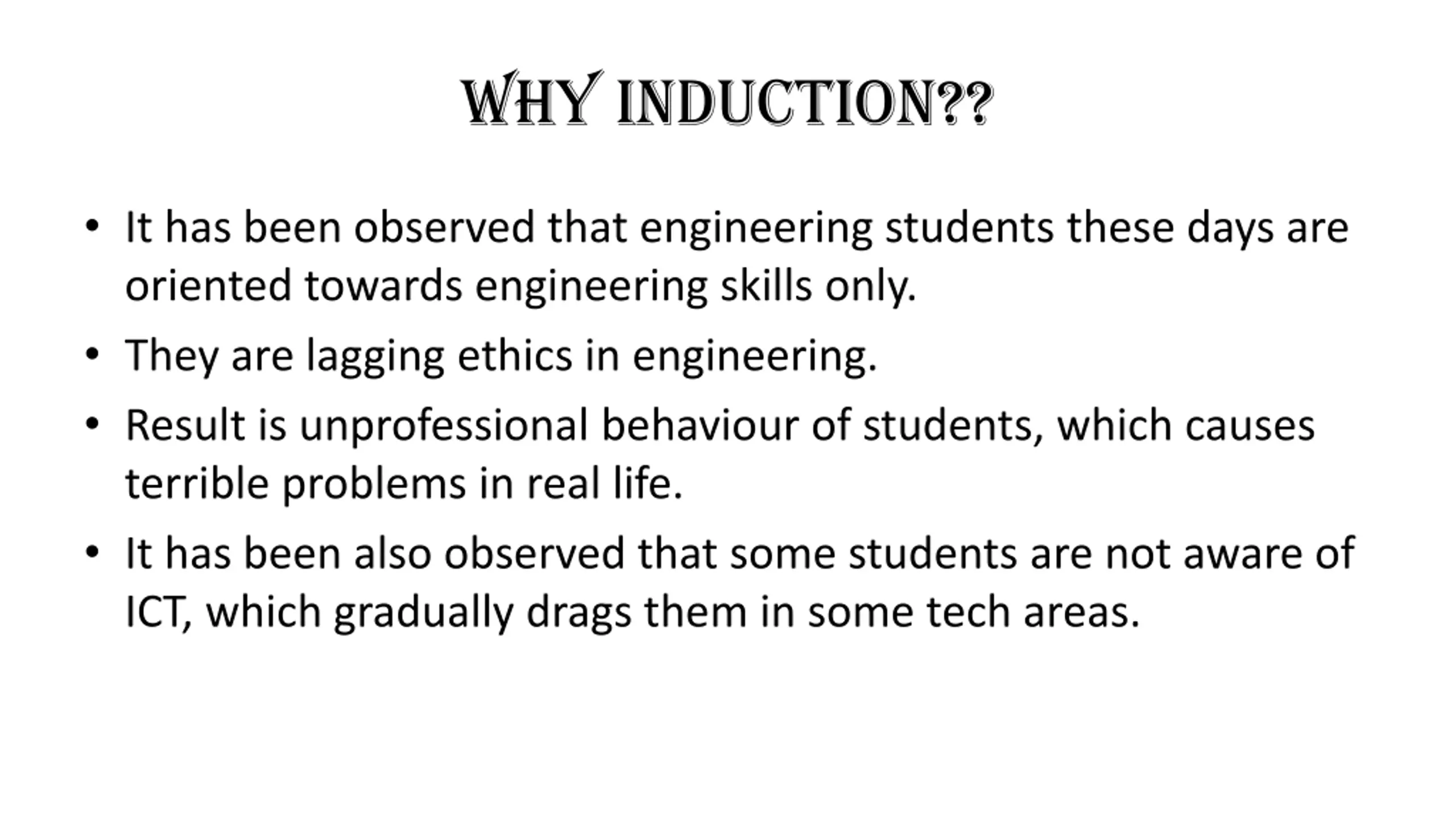 WHY INDUCTION??

• It has been observed that engineering students these days are oriented towards engineering skills only.

• They are lagging ethics in engineering.

• Result is unprofessional behaviour of students, which causes terrible problems in real life.

• It has been also observed that some students are not aware of ICT, which gradually drags them in some tech areas.